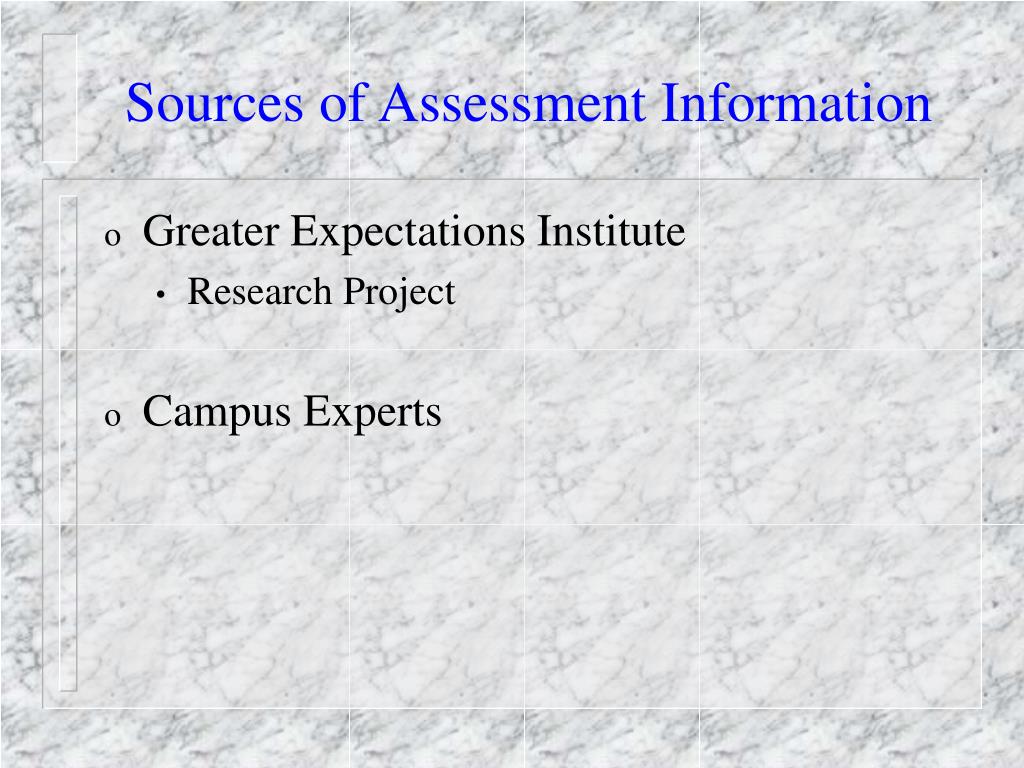 Sources of Assessment Information

o Greater Expectations Institute
• Research Project

o Campus Experts